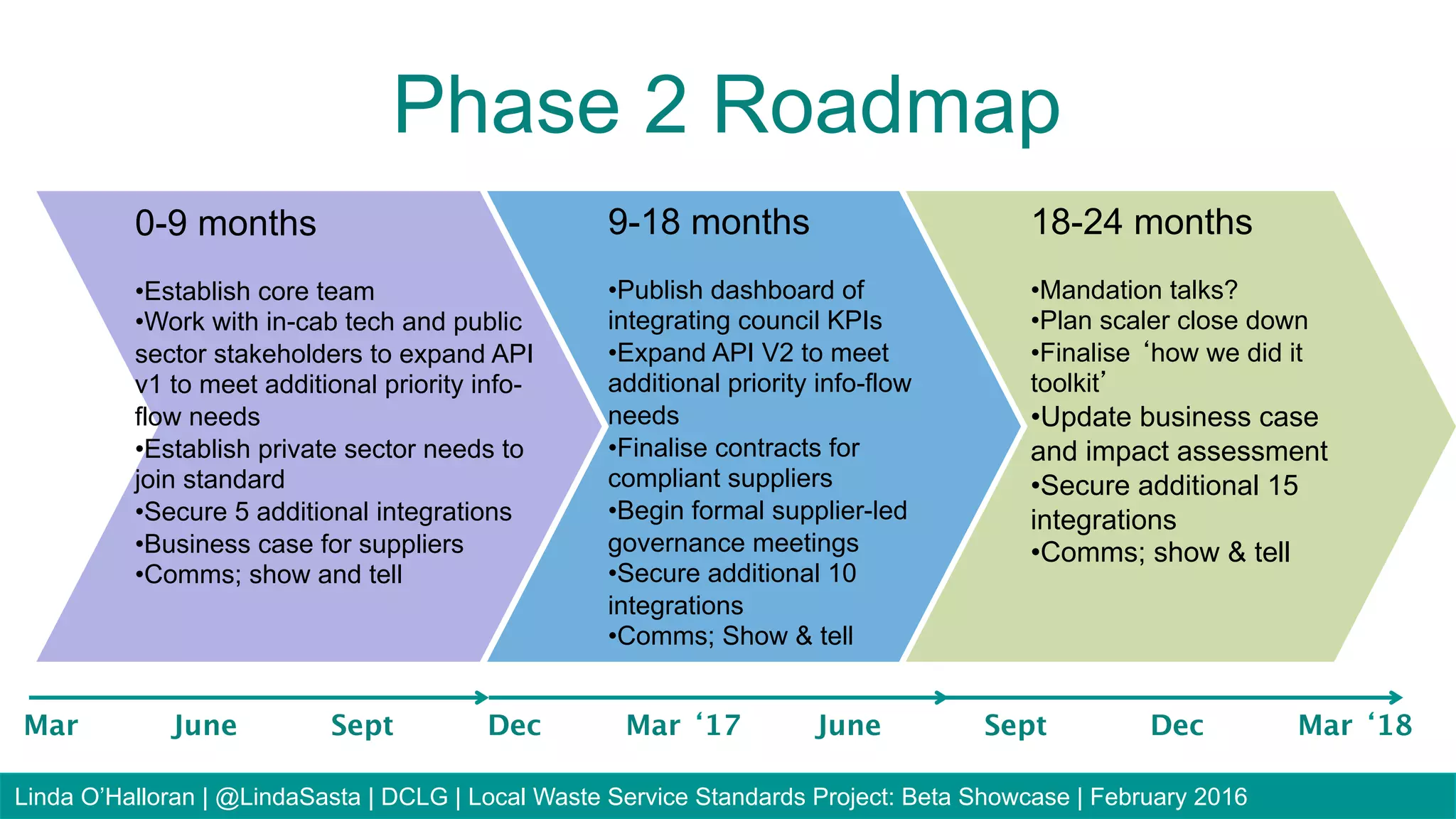 Phase 2 Roadmap

0-9 months

•Establish core team
•Work with in-cab tech and public sector stakeholders to expand API v1 to meet additional priority info-flow needs
•Establish private sector needs to join standard
•Secure 5 additional integrations
•Business case for suppliers
•Comms; show and tell

9-18 months

•Publish dashboard of integrating council KPIs
•Expand API V2 to meet additional priority info-flow needs
•Finalise contracts for compliant suppliers
•Begin formal supplier-led governance meetings
•Secure additional 10 integrations
•Comms; Show & tell

18-24 months

•Mandation talks?
•Plan scaler close down
•Finalise 'how we did it toolkit'
•Update business case and impact assessment
•Secure additional 15 integrations
•Comms; show & tell

Mar June Sept Dec Mar '17 June Sept Dec Mar '18

Linda O'Halloran | @LindaSasta | DCLG | Local Waste Service Standards Project: Beta Showcase | February 2016